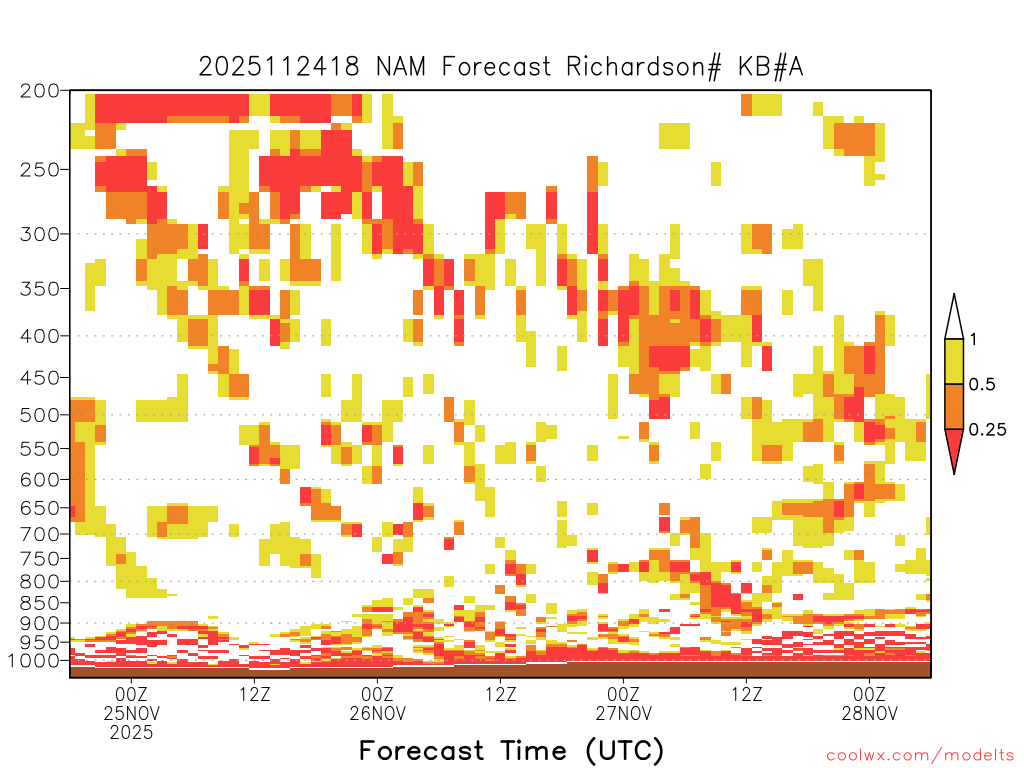 2025112418 NAM Forecast Richardson# KB#A

200
250
300
350
400
450
500
550
600
650
700
750
800
850
900
950
1000

1
0.5
0.25

00Z
25NOV
2025
12Z
00Z
26NOV
12Z
00Z
27NOV
12Z
00Z
28NOV

Forecast Time (UTC)

coolwx.com/modelts